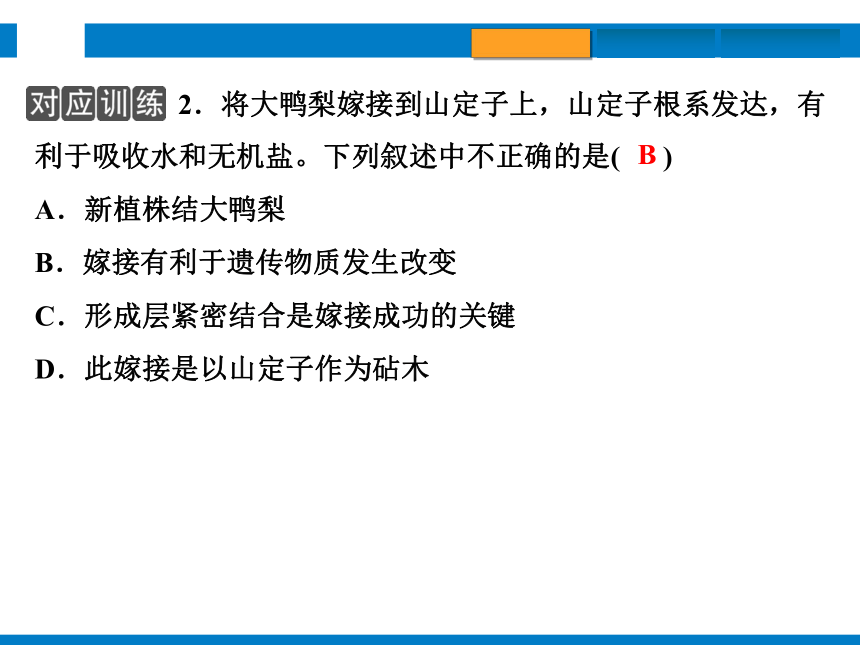 对应训练 2．将大鸭梨嫁接到山定子上，山定子根系发达，有利于吸收水和无机盐。下列叙述中不正确的是( B )
A．新植株结大鸭梨
B．嫁接有利于遗传物质发生改变
C．形成层紧密结合是嫁接成功的关键
D．此嫁接是以山定子作为砧木